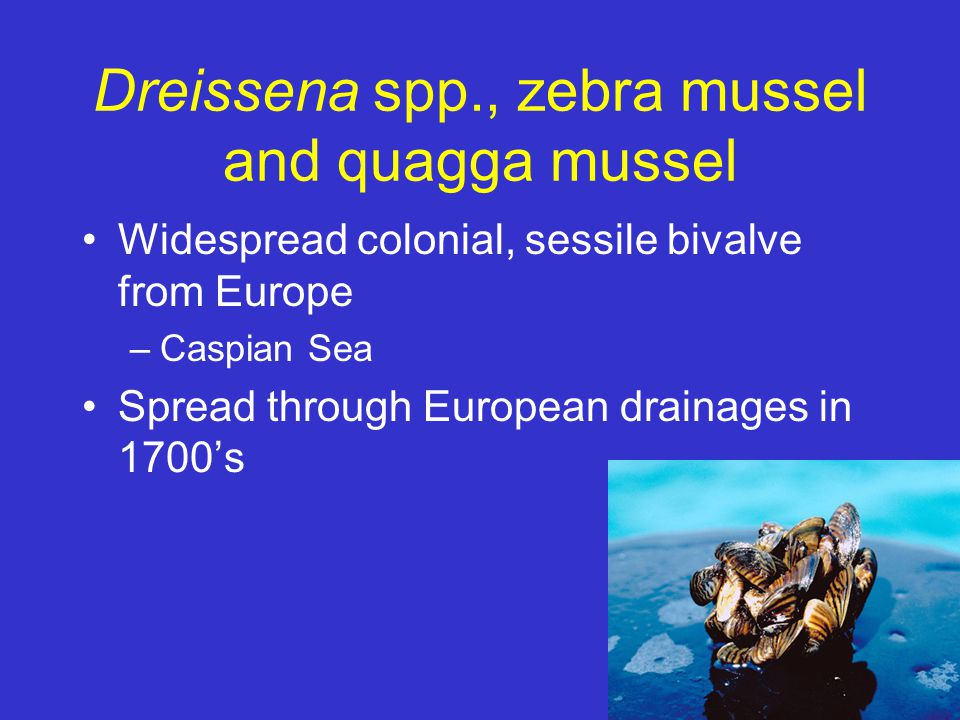 Dreissena spp., zebra mussel and quagga mussel

• Widespread colonial, sessile bivalve from Europe
– Caspian Sea
• Spread through European drainages in 1700’s